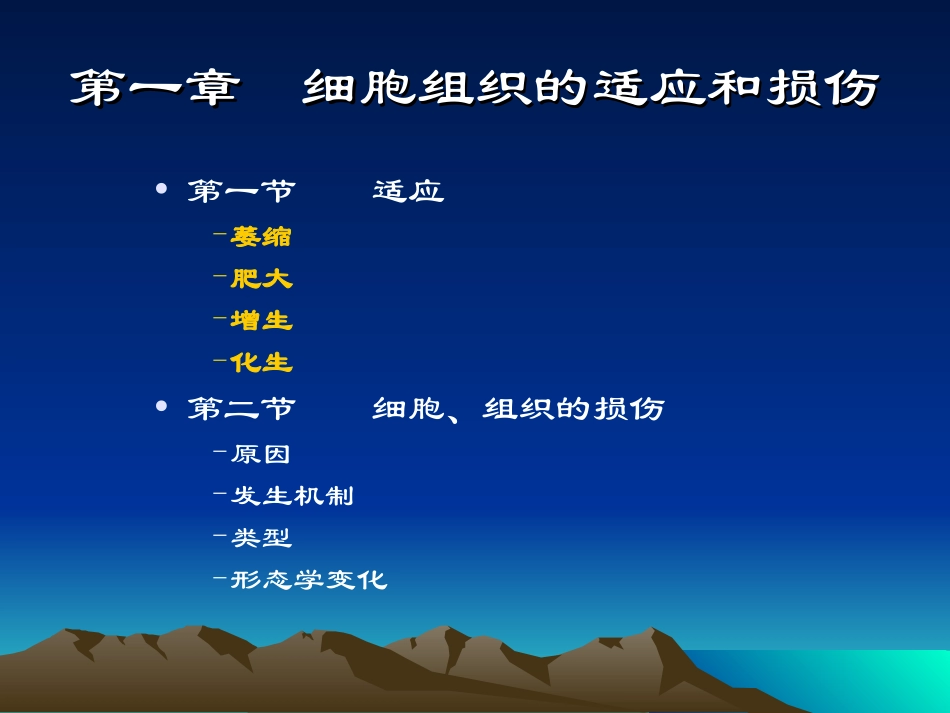 第一章　细胞组织的适应和损伤

• 第一节　适应
 – 萎缩
 – 肥大
 – 增生
 – 化生
• 第二节　细胞、组织的损伤
 – 原因
 – 发生机制
 – 类型
 – 形态学变化